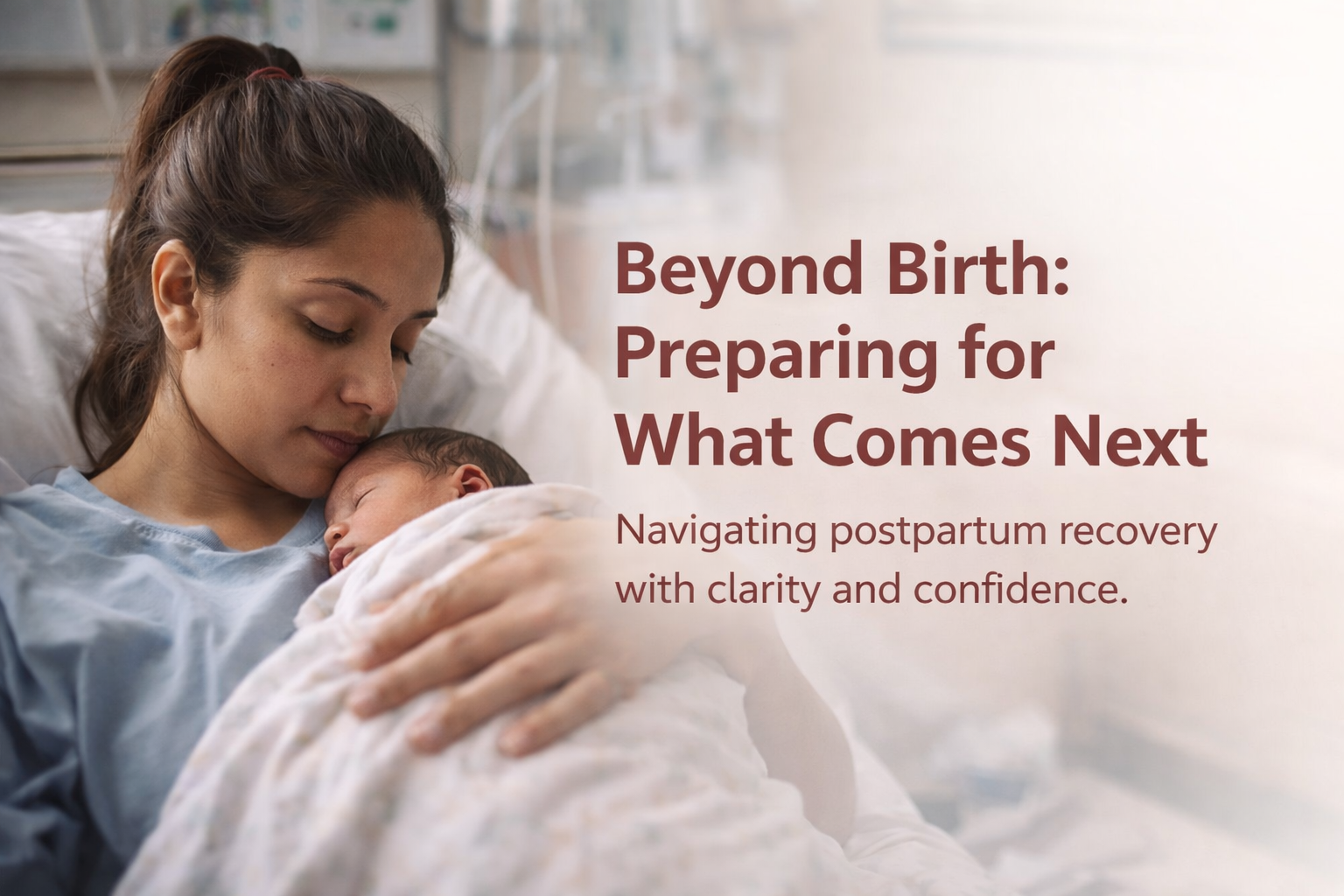 Beyond Birth: Preparing for What Comes Next

Navigating postpartum recovery with clarity and confidence.